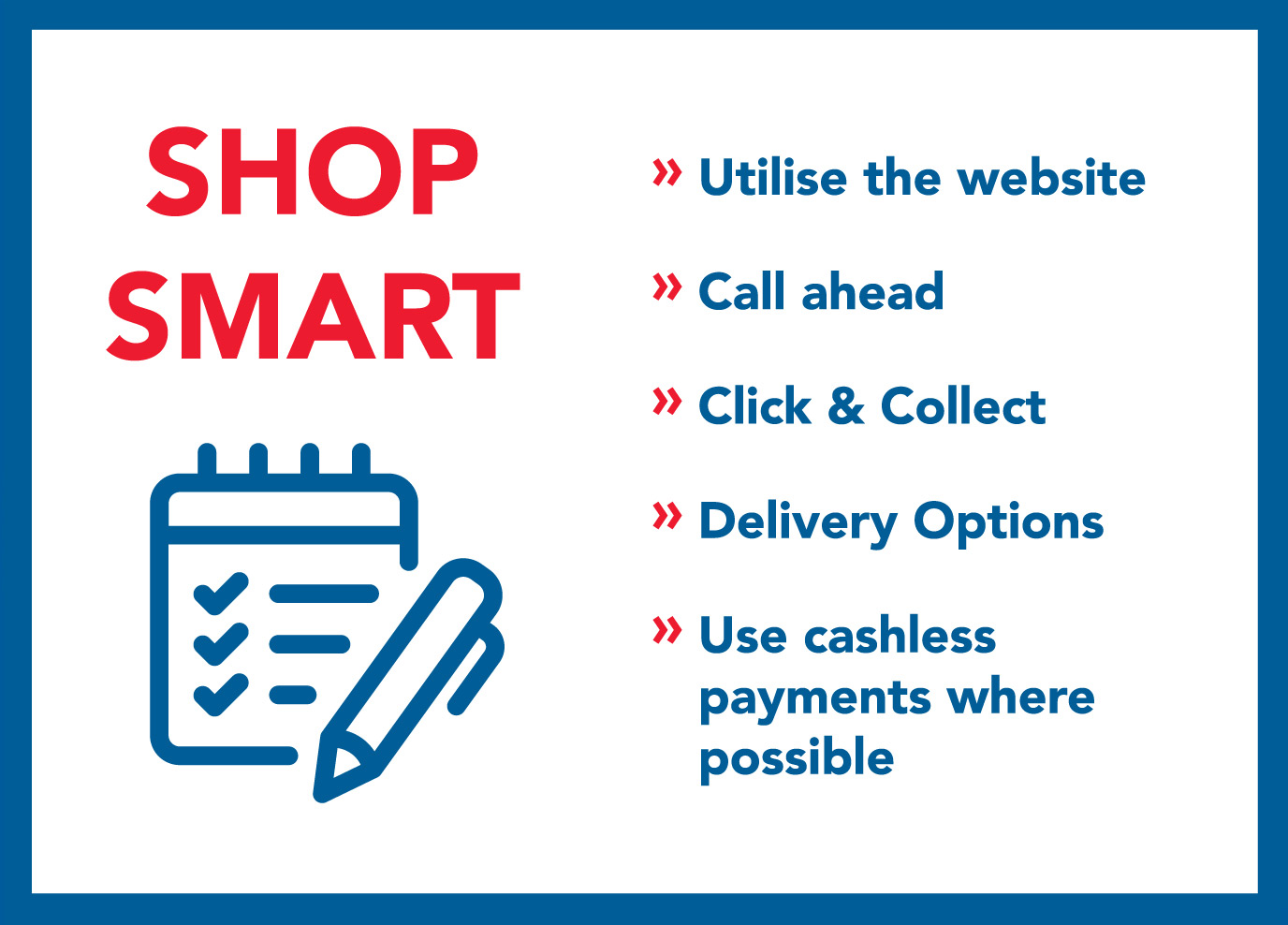 SHOP
SMART

» Utilise the website

» Call ahead

» Click & Collect

» Delivery Options

» Use cashless payments where possible